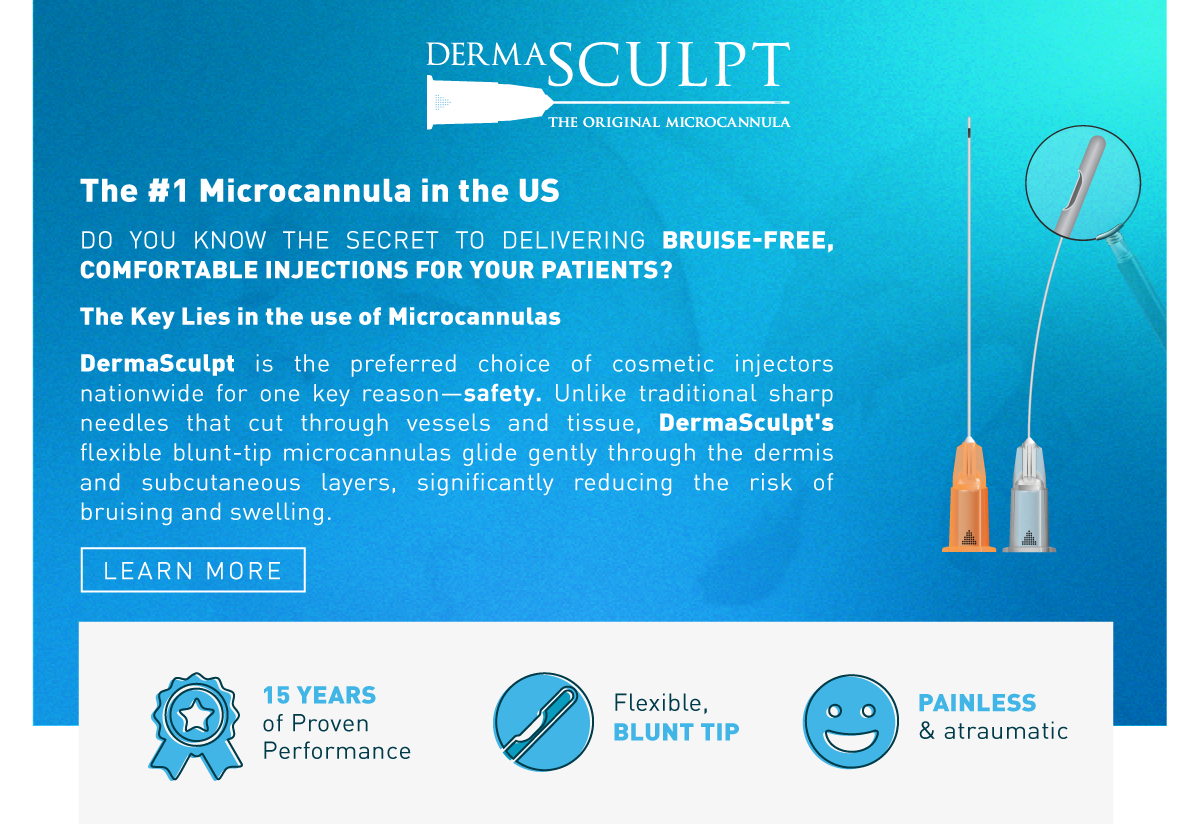 DERMASCULPT
THE ORIGINAL MICROCANNULA

The #1 Microcannula in the US

DO YOU KNOW THE SECRET TO DELIVERING BRUISE-FREE, COMFORTABLE INJECTIONS FOR YOUR PATIENTS?

The Key Lies in the use of Microcannulas

DermaSculpt is the preferred choice of cosmetic injectors nationwide for one key reason—safety. Unlike traditional sharp needles that cut through vessels and tissue, DermaSculpt's flexible blunt-tip microcannulas glide gently through the dermis and subcutaneous layers, significantly reducing the risk of bruising and swelling.

LEARN MORE

15 YEARS of Proven Performance

Flexible, BLUNT TIP

PAINLESS & atraumatic